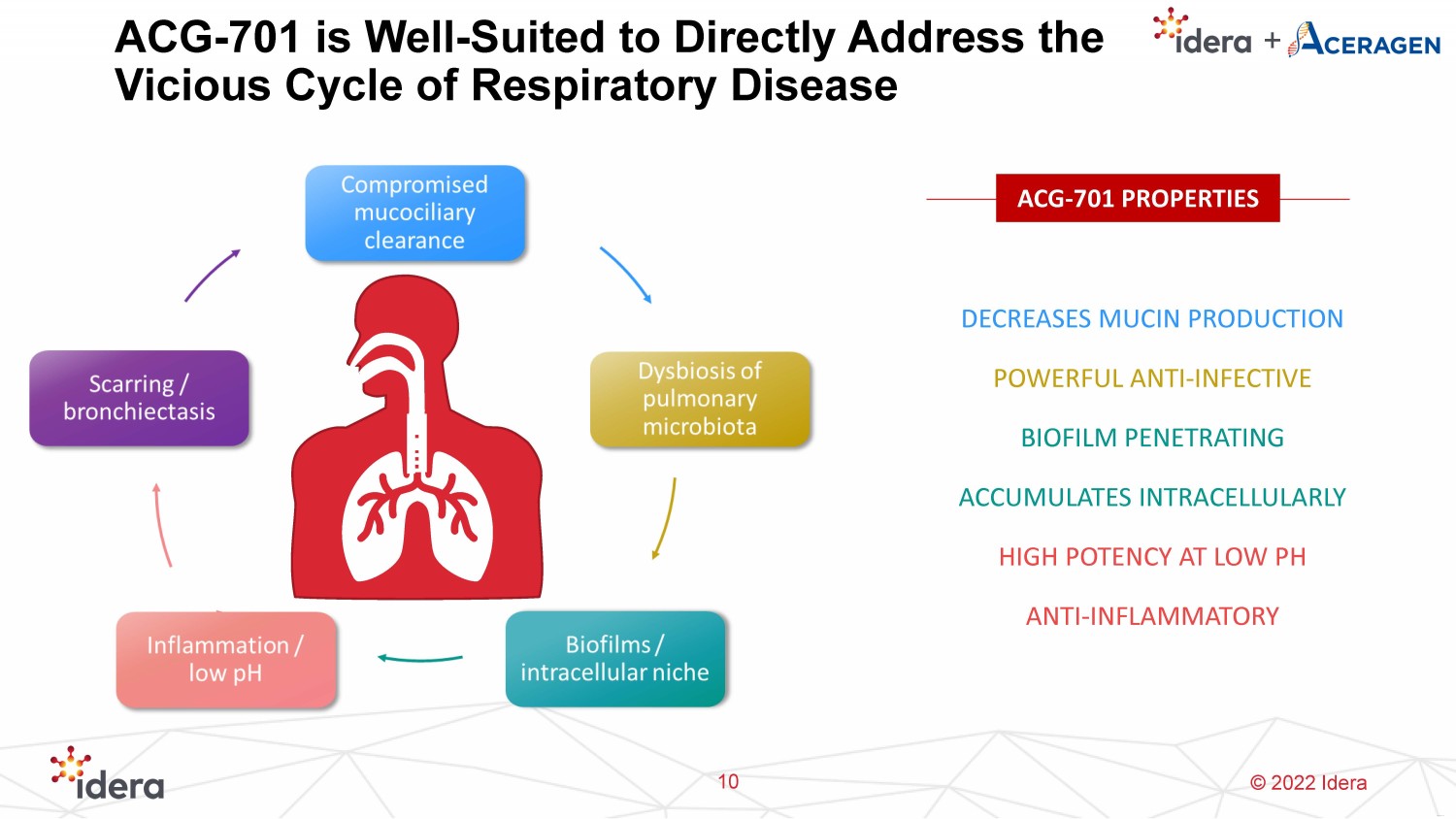 ACG-701 is Well-Suited to Directly Address the Vicious Cycle of Respiratory Disease

idera + ACERAGEN

Compromised mucociliary clearance

Dysbiosis of pulmonary microbiota

Biofilms / intracellular niche

Inflammation / low pH

Scarring / bronchiectasis

ACG-701 PROPERTIES

DECREASES MUCIN PRODUCTION

POWERFUL ANTI-INFECTIVE

BIOFILM PENETRATING

ACCUMULATES INTRACELLULARLY

HIGH POTENCY AT LOW PH

ANTI-INFLAMMATORY

idera

10

© 2022 Idera